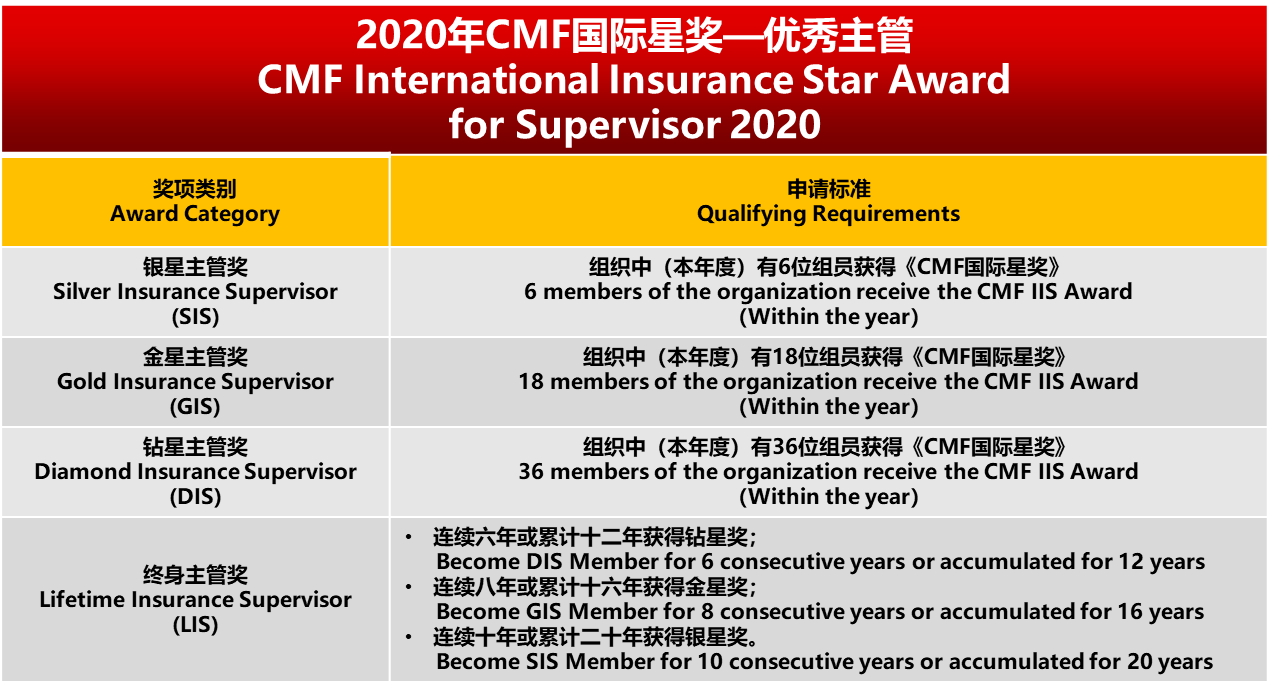 2020年CMF国际星奖—优秀主管
CMF International Insurance Star Award for Supervisor 2020

| 奖项类别 Award Category | 申请标准 Qualifying Requirements |
|---|---|
| 银星主管奖 Silver Insurance Supervisor (SIS) | 组织中（本年度）有6位组员获得《CMF国际星奖》 6 members of the organization receive the CMF IIS Award (Within the year) |
| 金星主管奖 Gold Insurance Supervisor (GIS) | 组织中（本年度）有18位组员获得《CMF国际星奖》 18 members of the organization receive the CMF IIS Award (Within the year) |
| 钻星主管奖 Diamond Insurance Supervisor (DIS) | 组织中（本年度）有36位组员获得《CMF国际星奖》 36 members of the organization receive the CMF IIS Award (Within the year) |
| 终身主管奖 Lifetime Insurance Supervisor (LIS) | • 连续六年或累计十二年获得钻星奖； Become DIS Member for 6 consecutive years or accumulated for 12 years • 连续八年或累计十六年获得金星奖； Become GIS Member for 8 consecutive years or accumulated for 16 years • 连续十年或累计二十年获得银星奖。 Become SIS Member for 10 consecutive years or accumulated for 20 years |